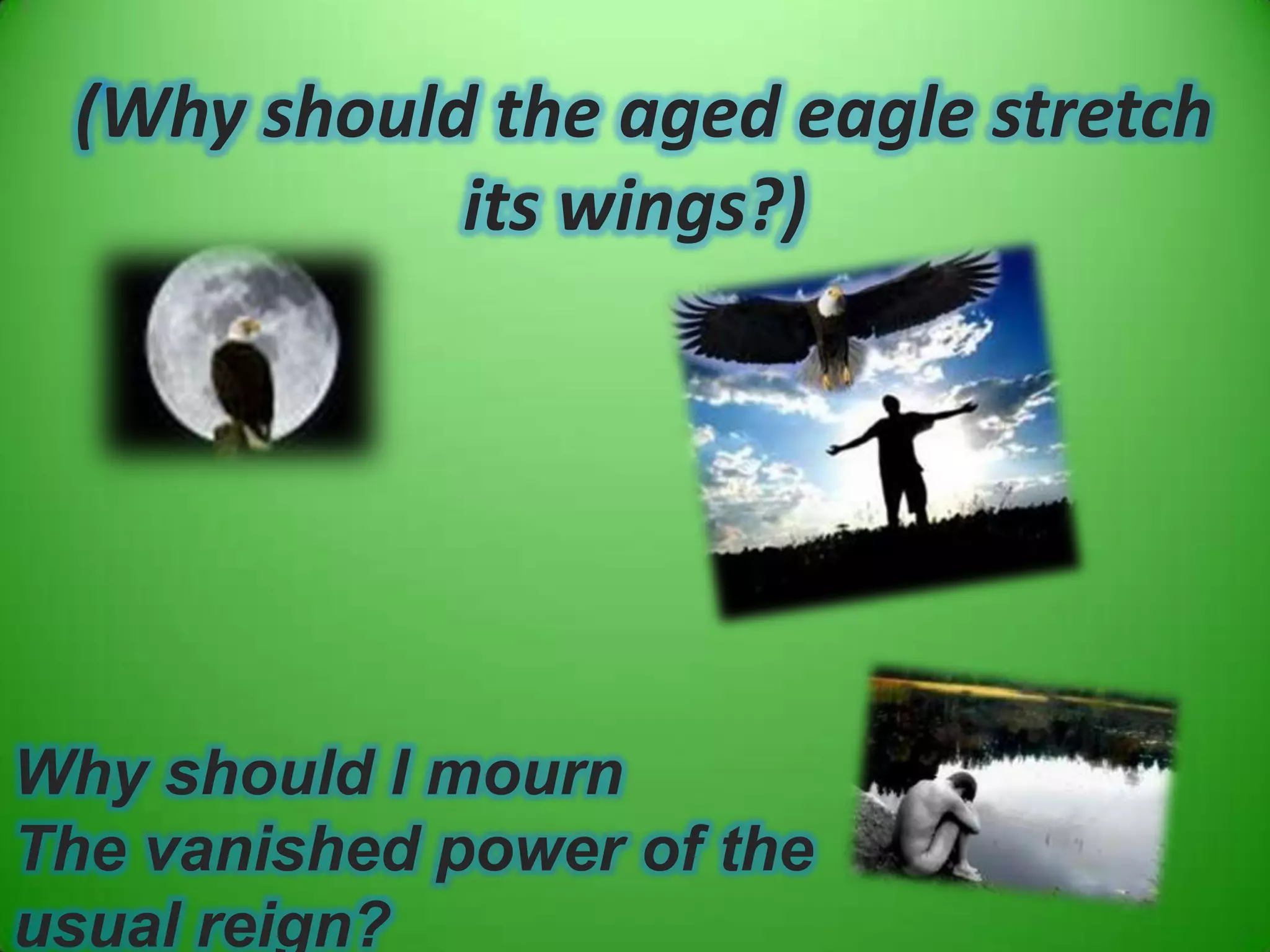 (Why should the aged eagle stretch its wings?)

Why should I mourn
The vanished power of the usual reign?